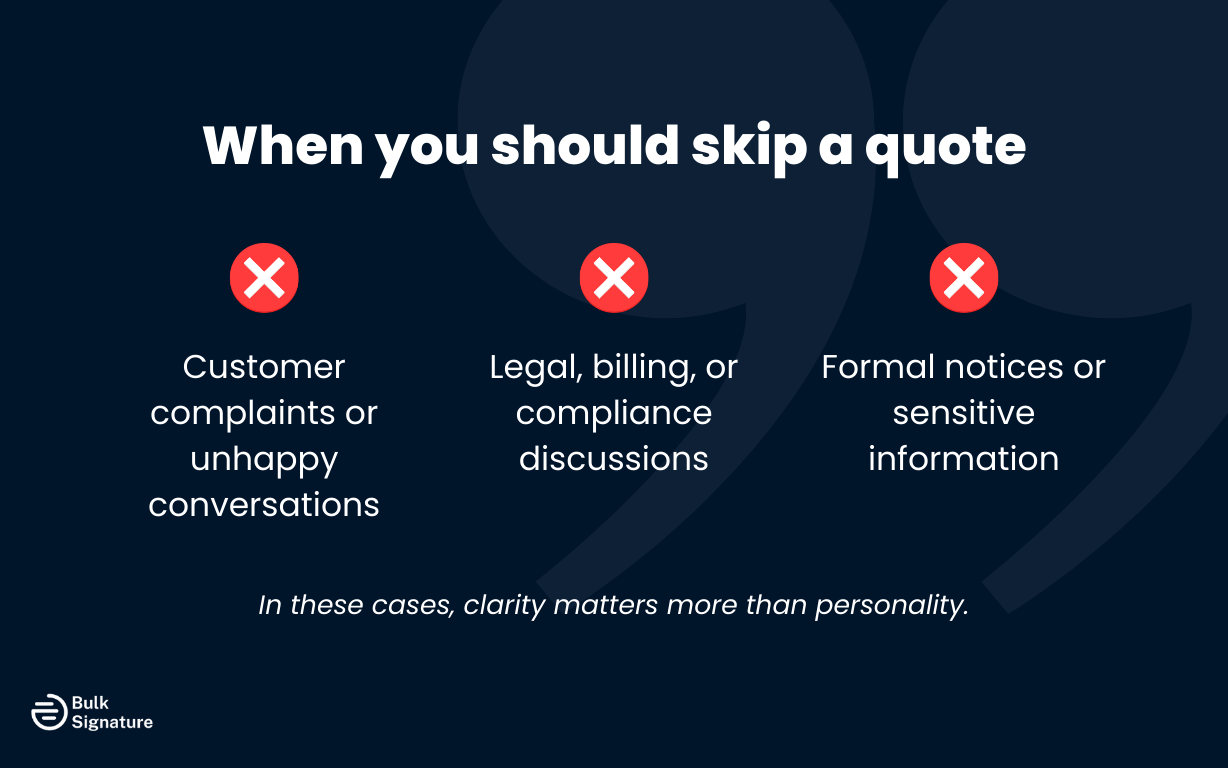 When you should skip a quote

Customer complaints or unhappy conversations

Legal, billing, or compliance discussions

Formal notices or sensitive information

In these cases, clarity matters more than personality.

Bulk Signature